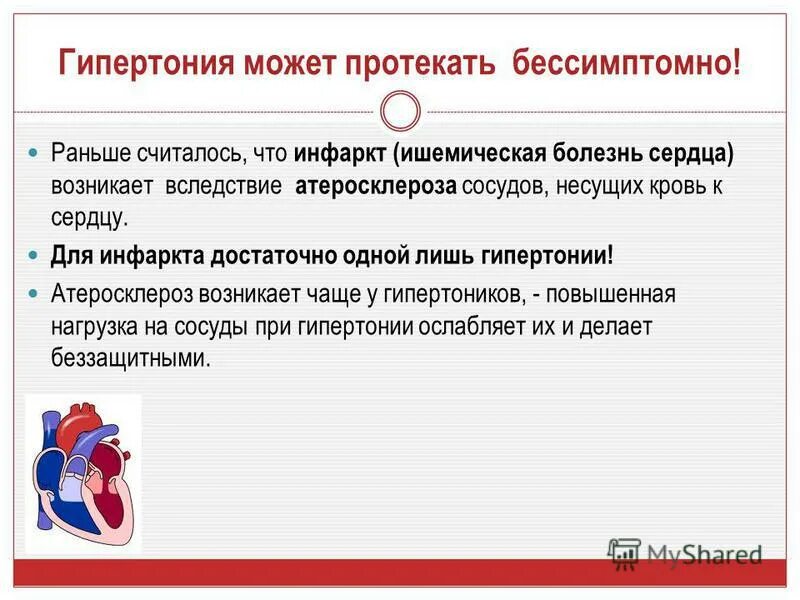 Гипертония может протекать бессимптомно!

Раньше считалось, что инфаркт (ишемическая болезнь сердца) возникает вследствие атеросклероза сосудов, несущих кровь к сердцу.

Для инфаркта достаточно одной лишь гипертонии!

Атеросклероз возникает чаще у гипертоников, - повышенная нагрузка на сосуды при гипертонии ослабляет их и делает беззащитными.

MyShared